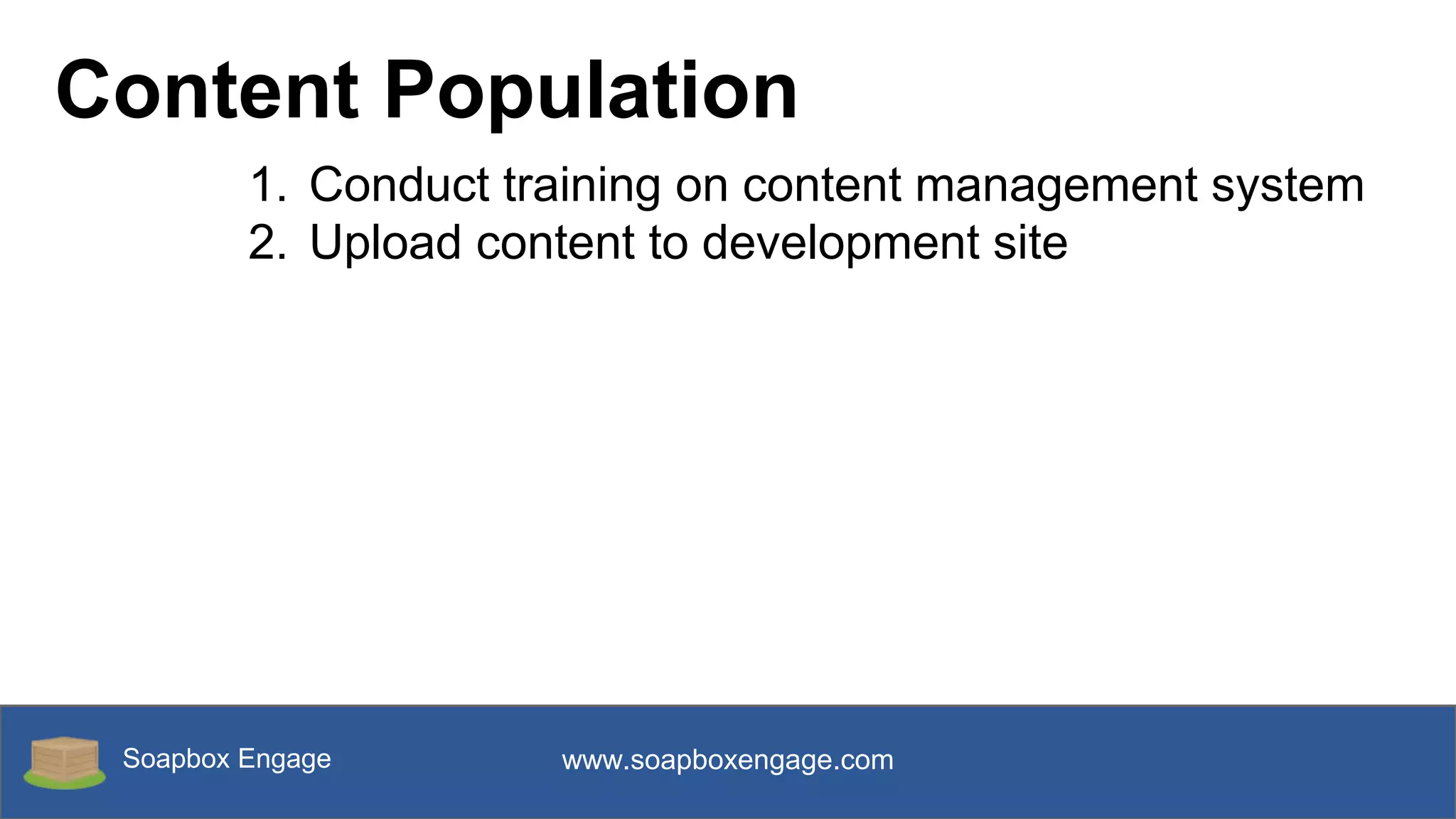 Content Population

1. Conduct training on content management system
2. Upload content to development site

Soapbox Engage

www.soapboxengage.com